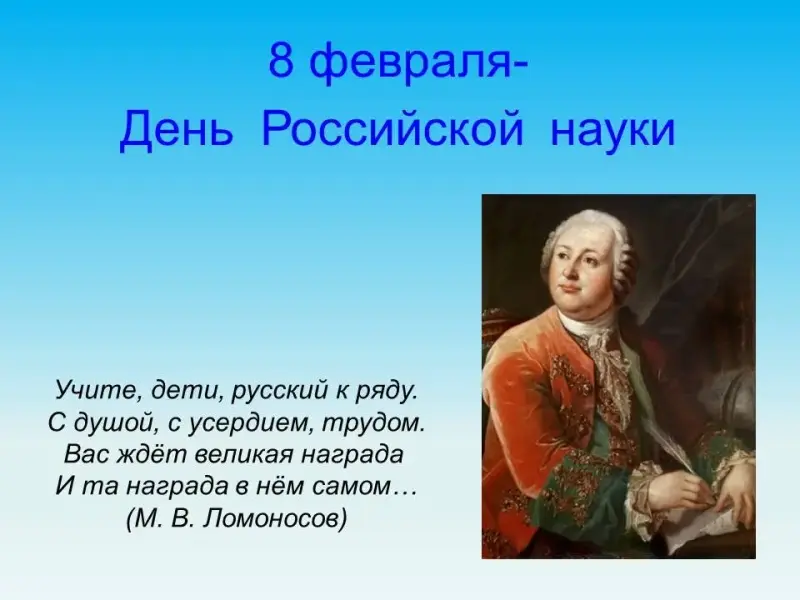 8 февраля-
День Российской науки

Учите, дети, русский к ряду.
С душой, с усердием, трудом.
Вас ждёт великая награда
И та награда в нём самом…
(М. В. Ломоносов)